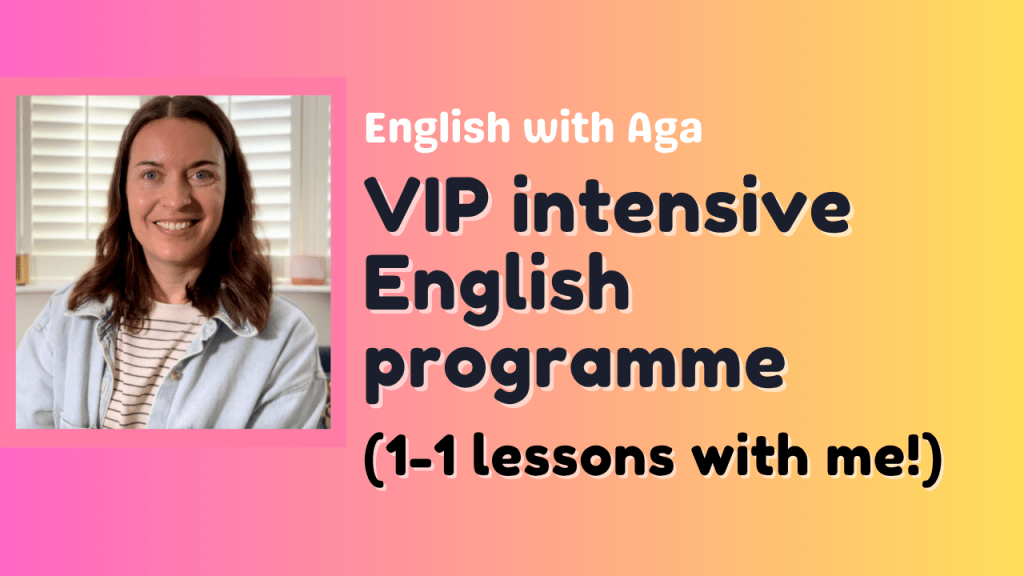 English with Aga

VIP intensive English programme

(1-1 lessons with me!)